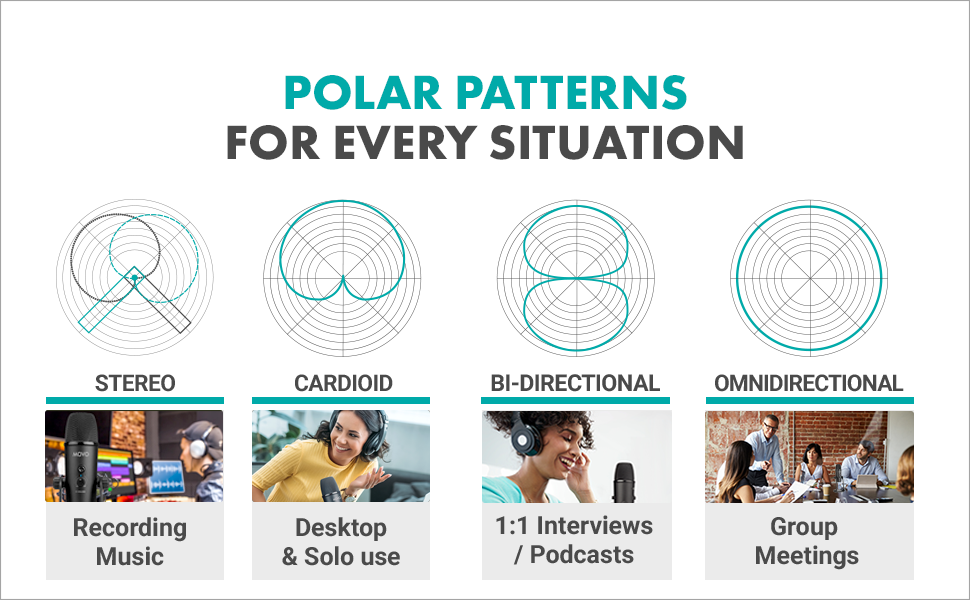 POLAR PATTERNS
FOR EVERY SITUATION

STEREO

MOVO

Recording Music

CARDIOID

Desktop & Solo use

BI-DIRECTIONAL

1:1 Interviews / Podcasts

OMNIDIRECTIONAL

Group Meetings